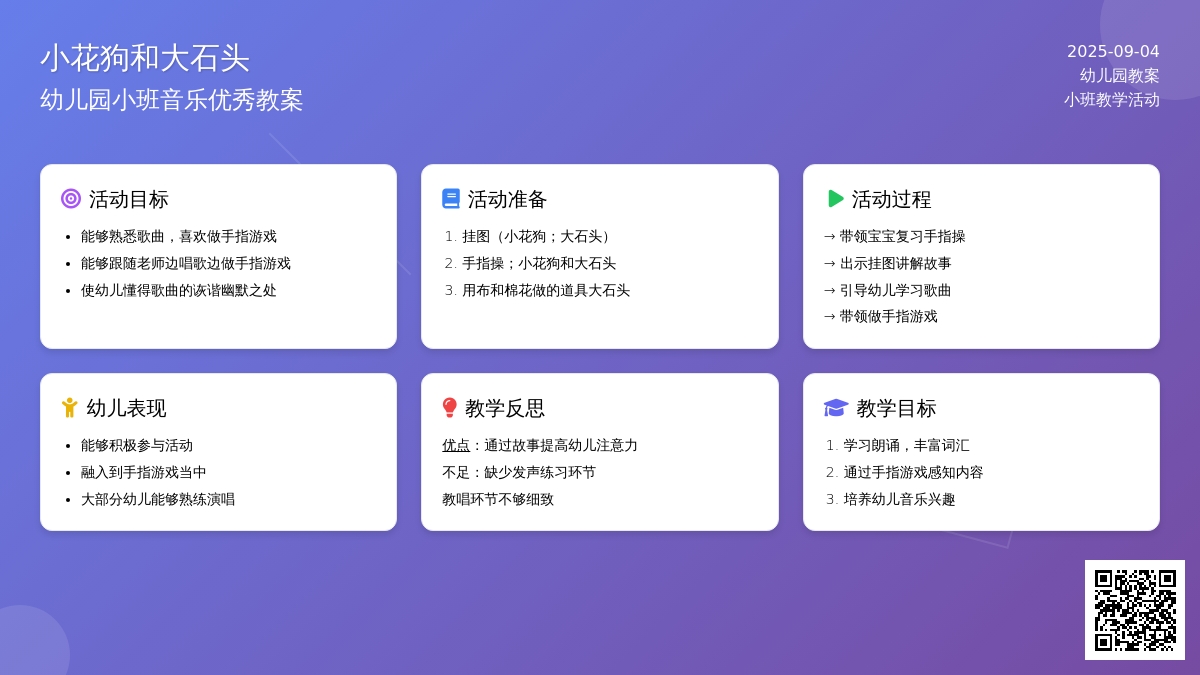 小花狗和大石头
幼儿园小班音乐优秀教案

2025-09-04
幼儿园教案
小班教学活动

活动目标
- 能够熟悉歌曲，喜欢做手指游戏
- 能够跟随老师边唱歌边做手指游戏
- 使幼儿懂得歌曲的诙谐幽默之处

活动准备
1. 挂图（小花狗；大石头）
2. 手指操；小花狗和大石头
3. 用布和棉花做的道具大石头

活动过程
→ 带领宝宝复习手指操
→ 出示挂图讲解故事
→ 引导幼儿学习歌曲
→ 带领做手指游戏

幼儿表现
- 能够积极参与活动
- 融入到手指游戏当中
- 大部分幼儿能够熟练演唱

教学反思
优点：通过故事提高幼儿注意力
不足：缺少发声练习环节
教唱环节不够细致

教学目标
1. 学习朗诵，丰富词汇
2. 通过手指游戏感知内容
3. 培养幼儿音乐兴趣